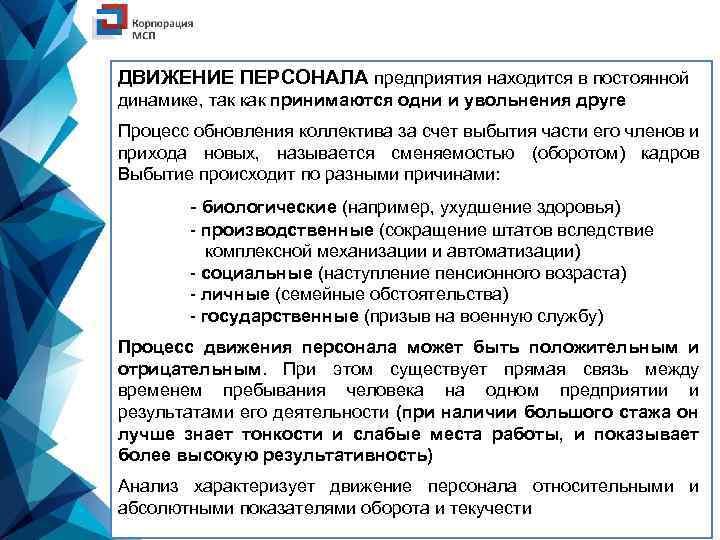 Корпорация МСП

ДВИЖЕНИЕ ПЕРСОНАЛА предприятия находится в постоянной динамике, так как принимаются одни и увольнения друге

Процесс обновления коллектива за счет выбытия части его членов и прихода новых, называется сменяемостью (оборотом) кадров Выбытие происходит по разными причинами:

- биологические (например, ухудшение здоровья)
- производственные (сокращение штатов вследствие комплексной механизации и автоматизации)
- социальные (наступление пенсионного возраста)
- личные (семейные обстоятельства)
- государственные (призыв на военную службу)

Процесс движения персонала может быть положительным и отрицательным. При этом существует прямая связь между временем пребывания человека на одном предприятии и результатами его деятельности (при наличии большого стажа он лучше знает тонкости и слабые места работы, и показывает более высокую результативность)

Анализ характеризует движение персонала относительными и абсолютными показателями оборота и текучести